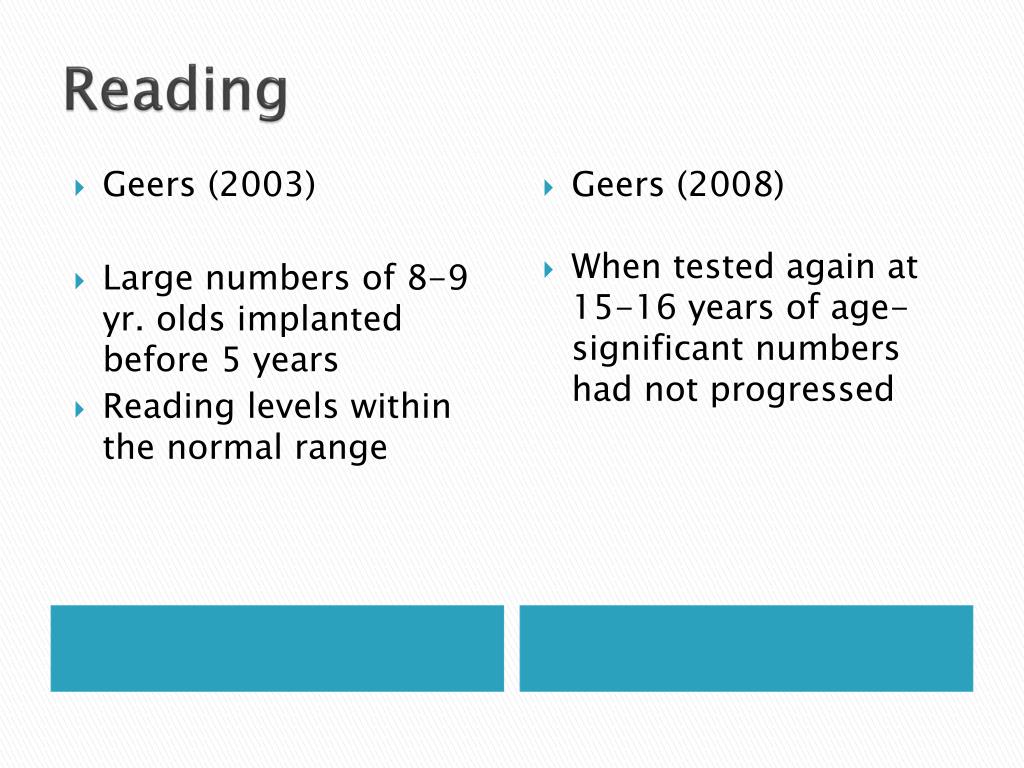 Reading

Geers (2003)

Large numbers of 8-9 yr. olds implanted before 5 years

Reading levels within the normal range

Geers (2008)

When tested again at 15-16 years of age- significant numbers had not progressed